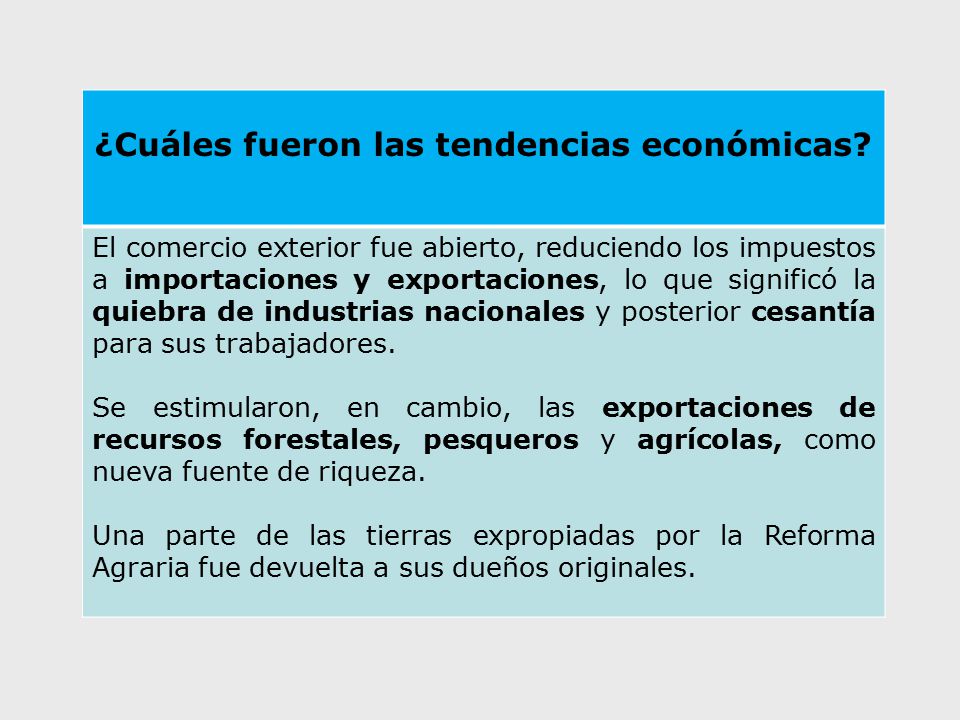 ¿Cuáles fueron las tendencias económicas?

El comercio exterior fue abierto, reduciendo los impuestos a importaciones y exportaciones, lo que significó la quiebra de industrias nacionales y posterior cesantía para sus trabajadores.

Se estimularon, en cambio, las exportaciones de recursos forestales, pesqueros y agrícolas, como nueva fuente de riqueza.

Una parte de las tierras expropiadas por la Reforma Agraria fue devuelta a sus dueños originales.